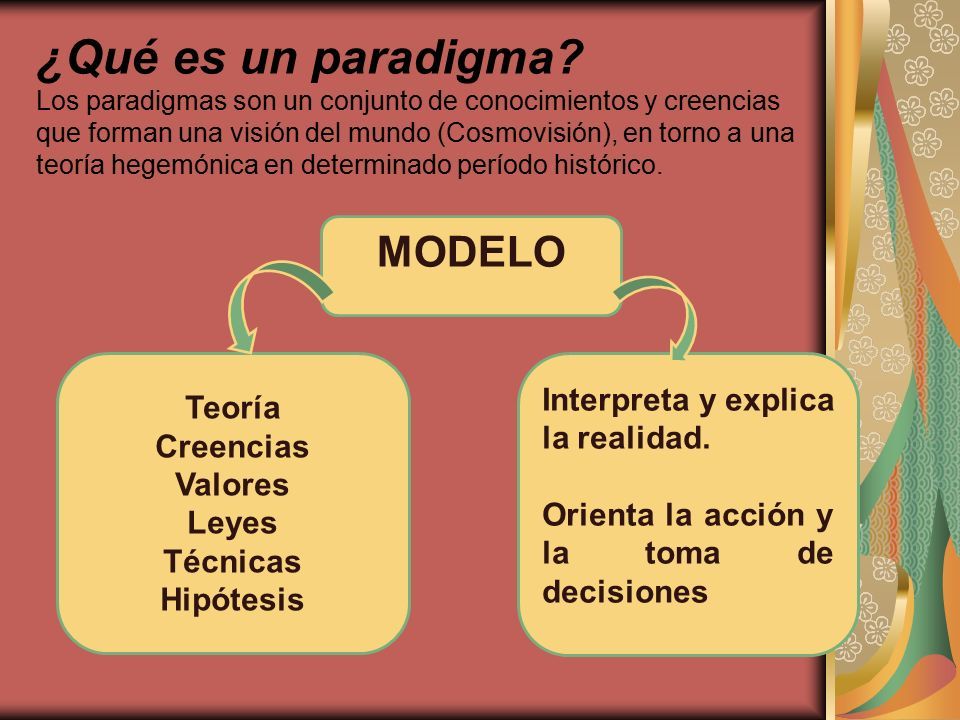 ¿Qué es un paradigma?
Los paradigmas son un conjunto de conocimientos y creencias que forman una visión del mundo (Cosmovisión), en torno a una teoría hegemónica en determinado período histórico.

MODELO

Teoría
Creencias
Valores
Leyes
Técnicas
Hipótesis

Interpreta y explica la realidad.

Orienta la acción y la toma de decisiones